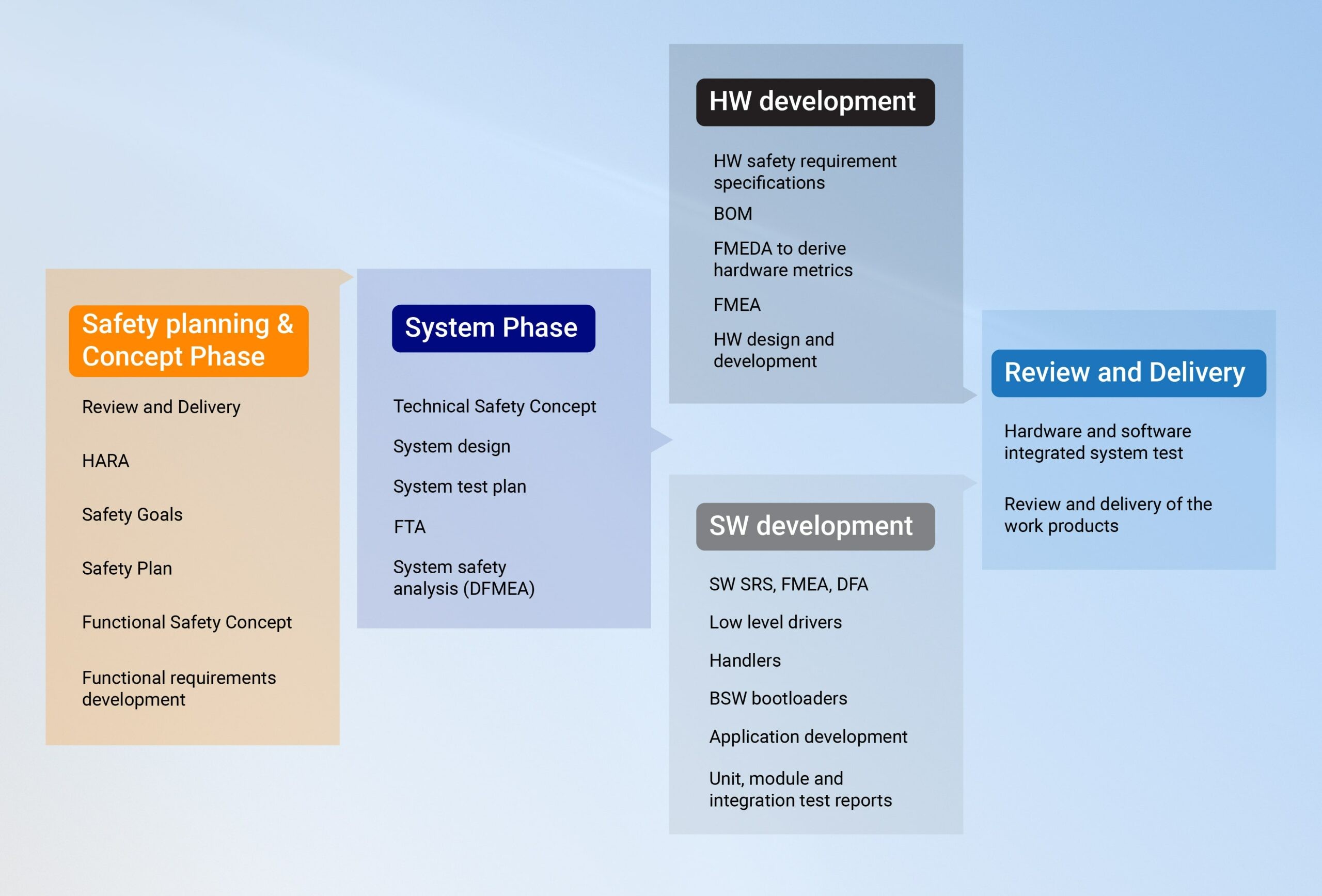 Safety planning & Concept Phase

Review and Delivery

HARA

Safety Goals

Safety Plan

Functional Safety Concept

Functional requirements development

System Phase

Technical Safety Concept

System design

System test plan

FTA

System safety analysis (DFMEA)

HW development

HW safety requirement specifications

BOM

FMEDA to derive hardware metrics

FMEA

HW design and development

SW development

SW SRS, FMEA, DFA

Low level drivers

Handlers

BSW bootloaders

Application development

Unit, module and integration test reports

Review and Delivery

Hardware and software integrated system test

Review and delivery of the work products